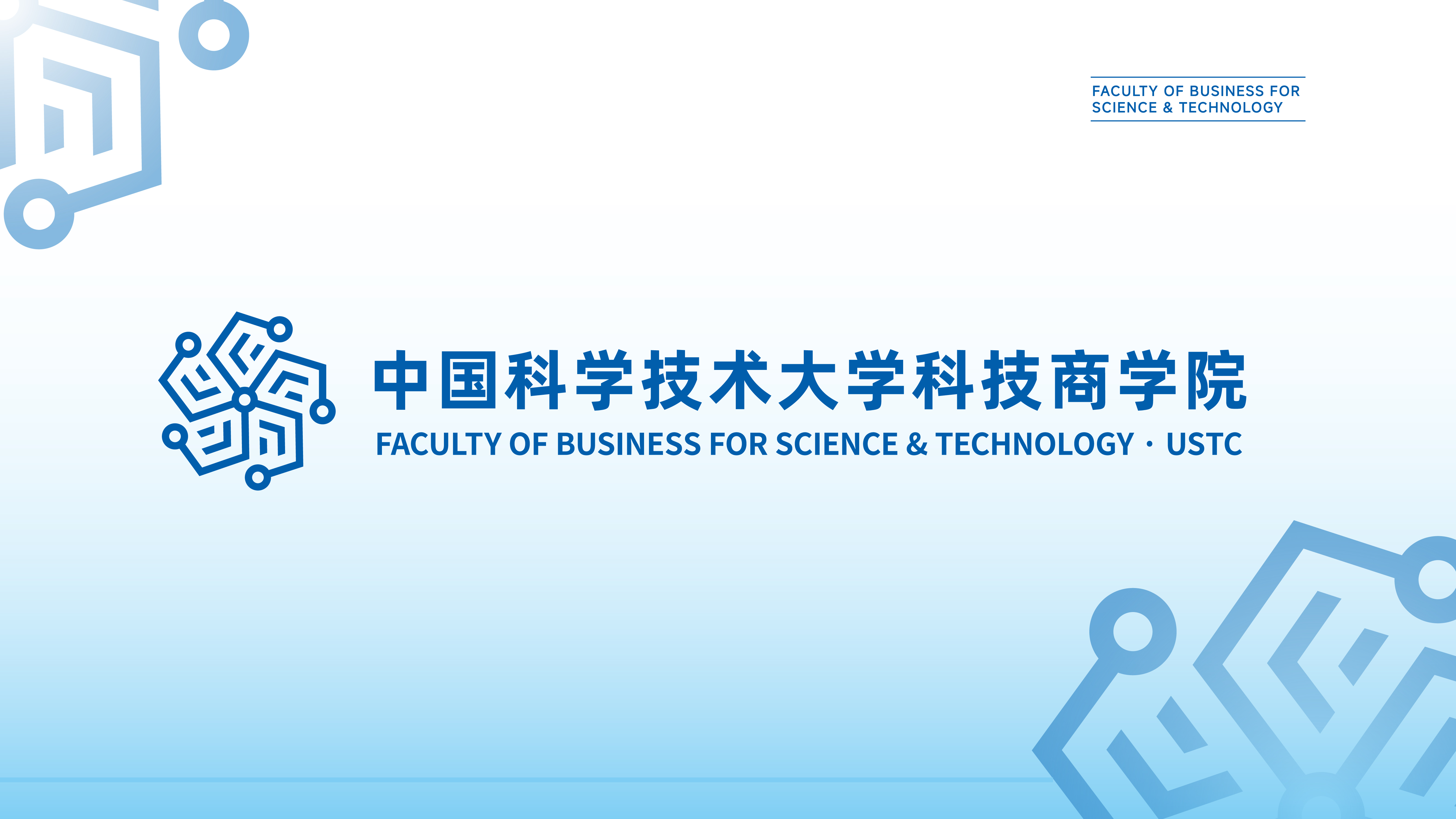 FACULTY OF BUSINESS FOR SCIENCE & TECHNOLOGY

中国科学技术大学科技商学院

FACULTY OF BUSINESS FOR SCIENCE & TECHNOLOGY · USTC